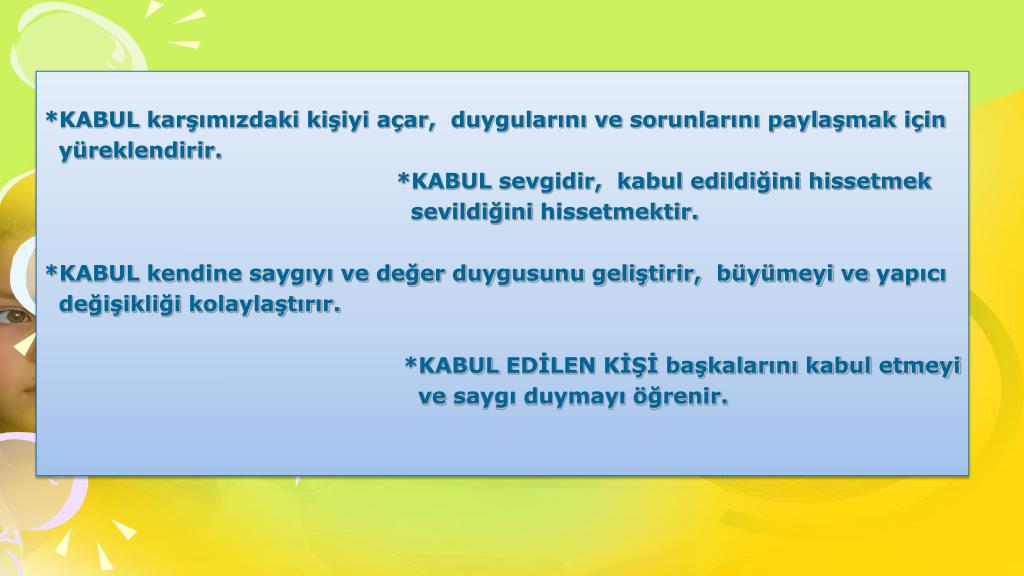 *KABUL karşımızdaki kişiyi açar,  duygularını ve sorunlarını paylaşmak için yüreklendirir.

*KABUL sevgidir,  kabul edildiğini hissetmek sevildiğini hissetmektir.

*KABUL kendine saygıyı ve değer duygusunu geliştirir,  büyümeyi ve yapıcı değişikliği kolaylaştırır.

*KABUL EDİLEN KİŞİ başkalarını kabul etmeyi ve saygı duymayı öğrenir.